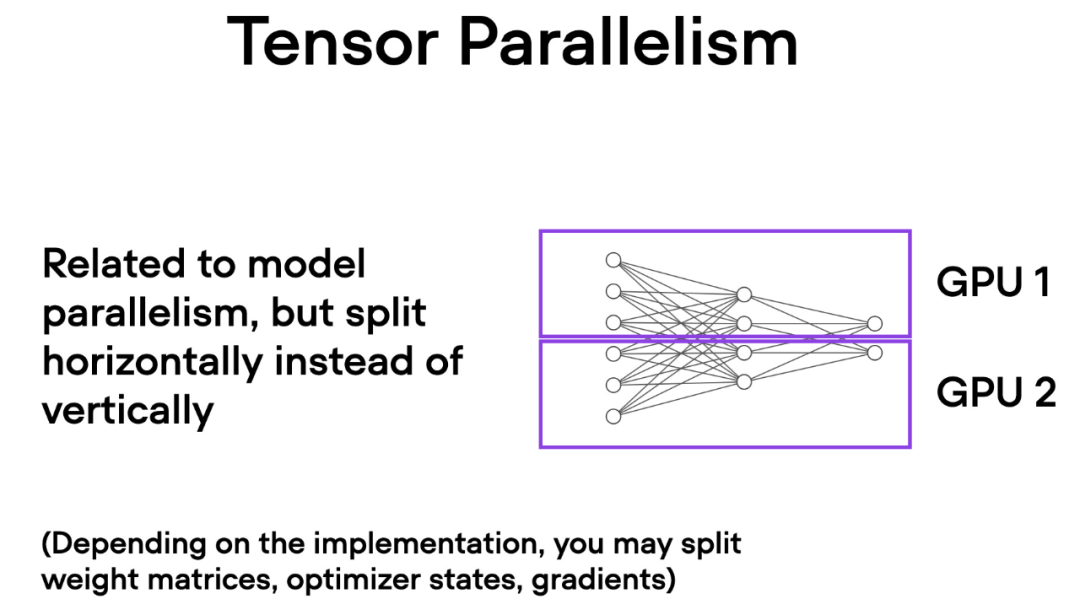 Tensor Parallelism

Related to model parallelism, but split horizontally instead of vertically

GPU 1

GPU 2

(Depending on the implementation, you may split weight matrices, optimizer states, gradients)